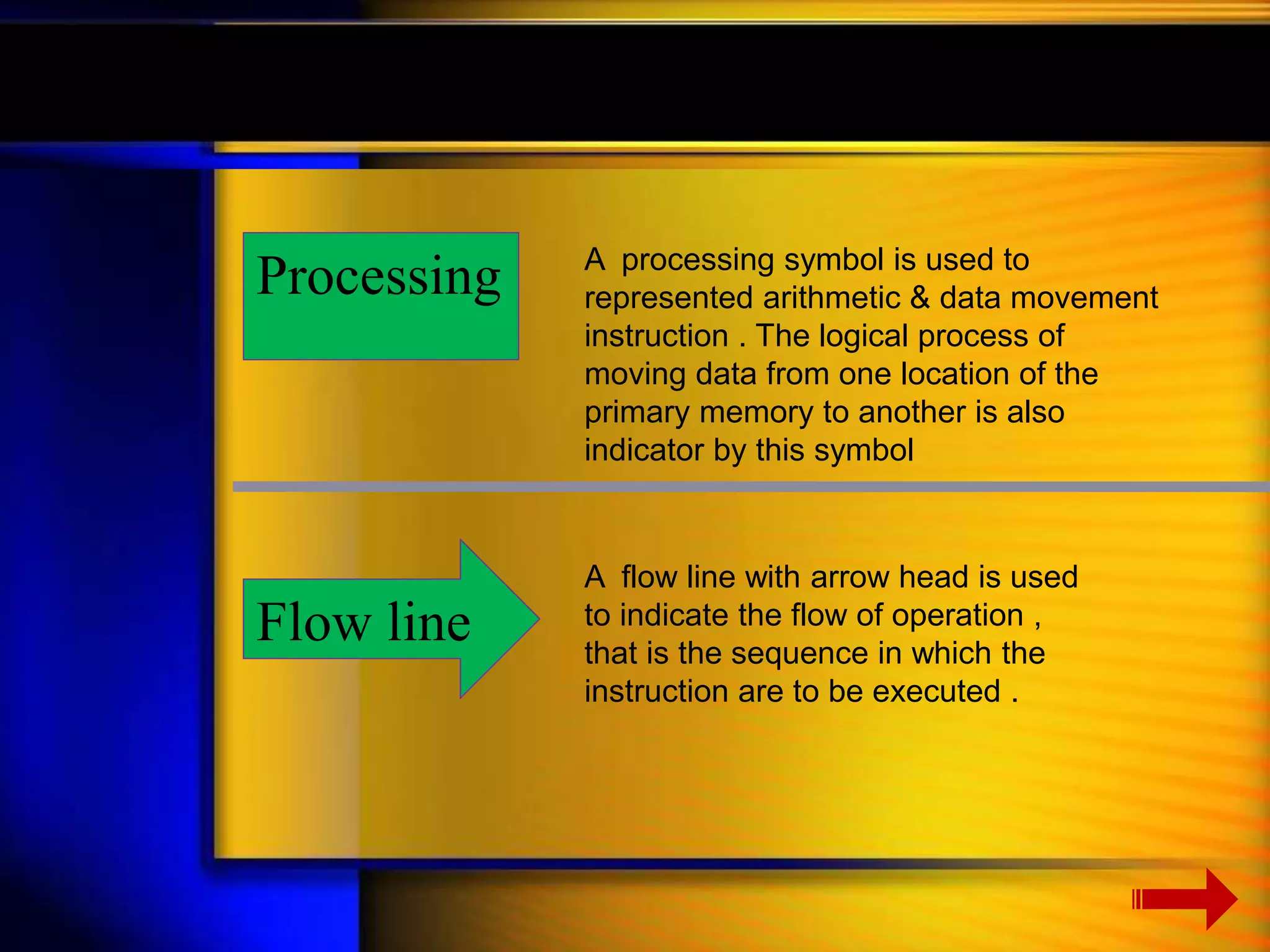 Processing

A processing symbol is used to represented arithmetic & data movement instruction . The logical process of moving data from one location of the primary memory to another is also indicator by this symbol

Flow line

A flow line with arrow head is used to indicate the flow of operation , that is the sequence in which the instruction are to be executed .